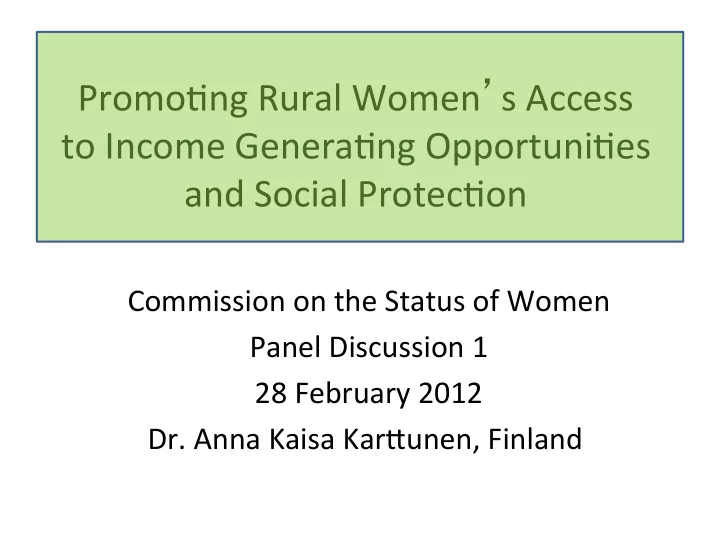 Promoting Rural Women's Access to Income Generating Opportunities and Social Protection

Commission on the Status of Women
Panel Discussion 1
28 February 2012
Dr. Anna Kaisa Karttunen, Finland